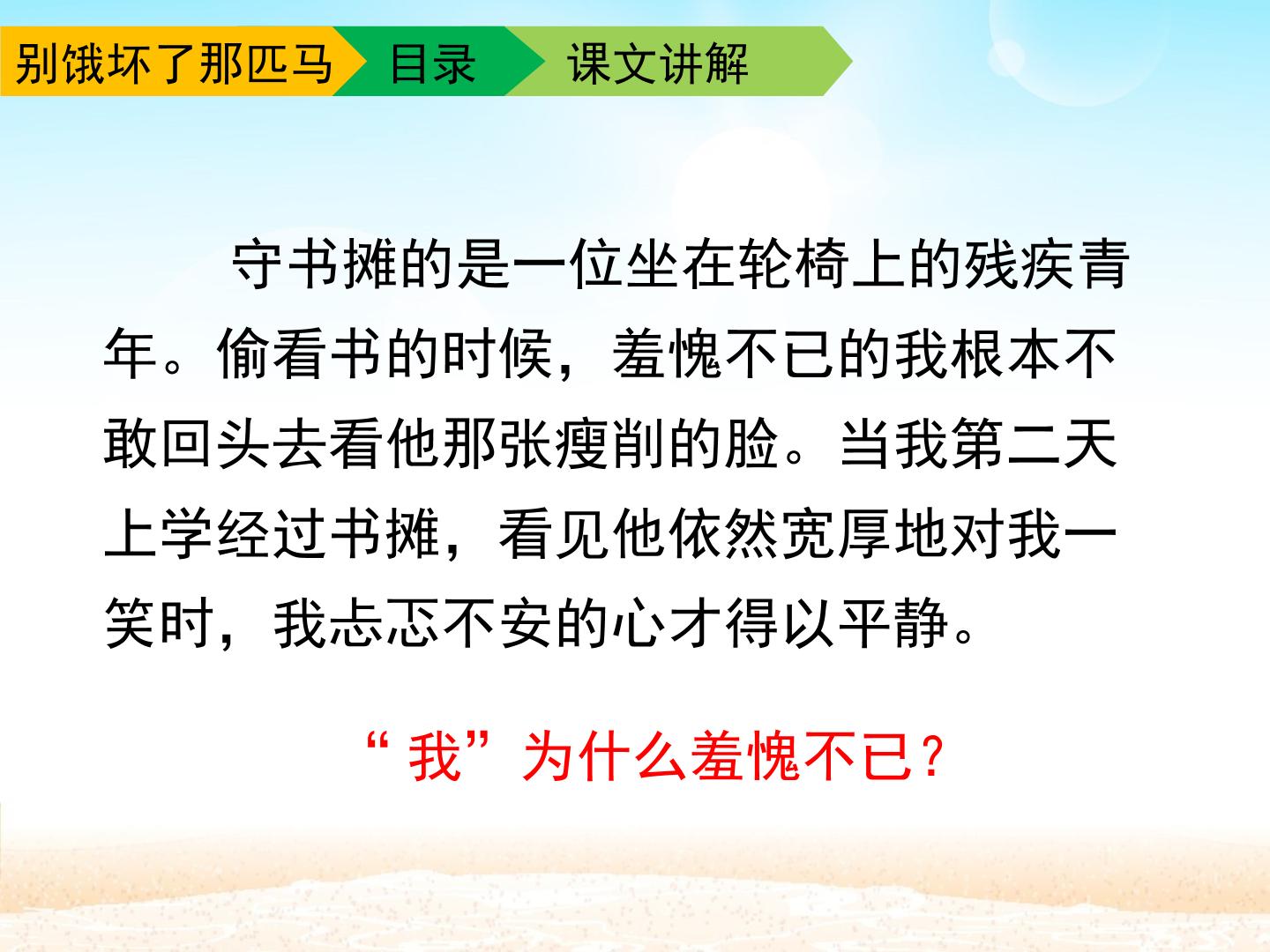 别饿坏了那匹马 目录 课文讲解

守书摊的是一位坐在轮椅上的残疾青年。偷看书的时候，羞愧不已的我根本不敢回头去看他那张瘦削的脸。当我第二天上学经过书摊，看见他依然宽厚地对我一笑时，我忐忑不安的心才得以平静。

“我”为什么羞愧不已？